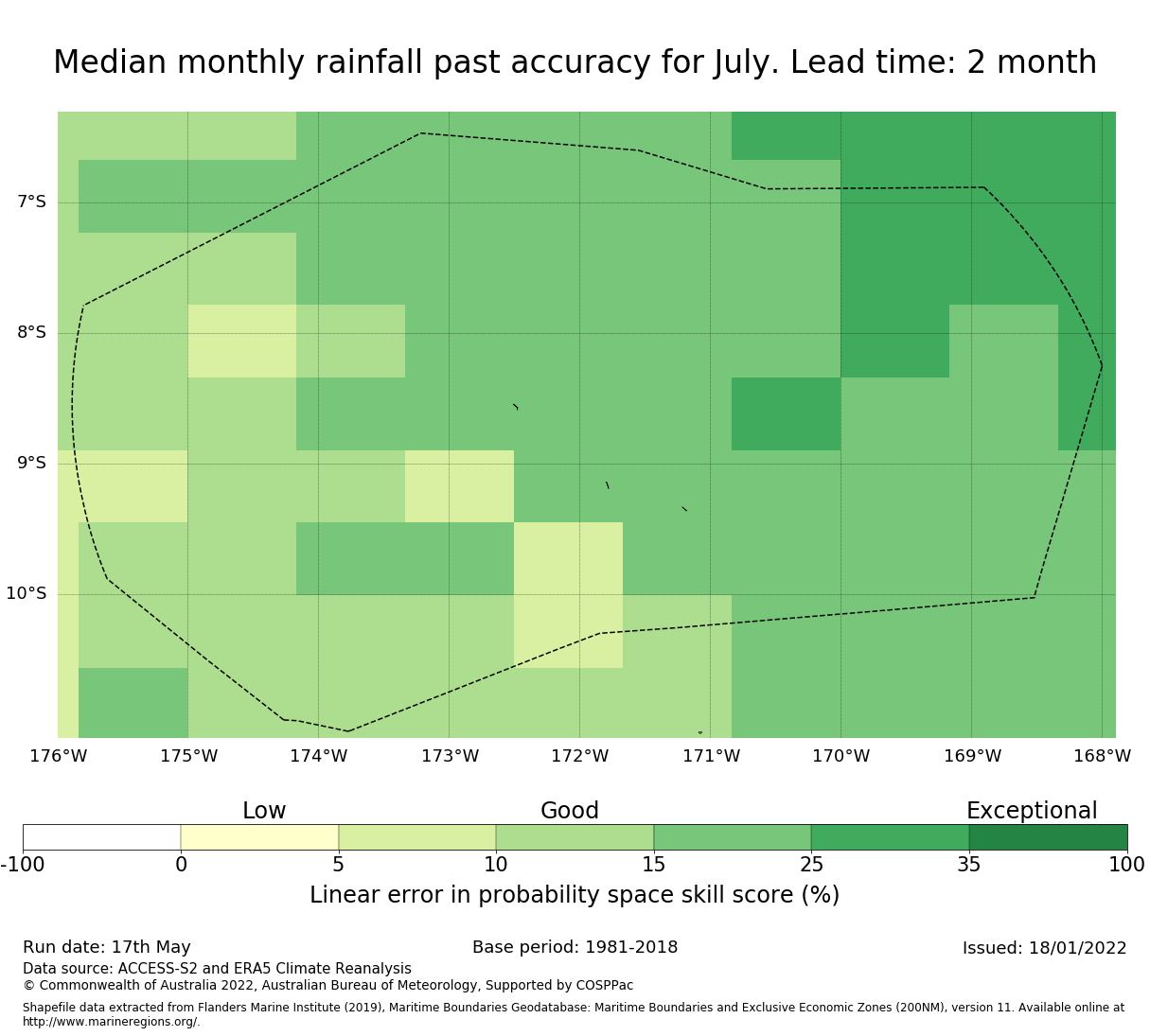 Median monthly rainfall past accuracy for July. Lead time: 2 month

7°S
8°S
9°S
10°S

176°W 175°W 174°W 173°W 172°W 171°W 170°W 169°W 168°W

Low
Good
Exceptional

-100 0 5 10 15 25 35 100

Linear error in probability space skill score (%)

Run date: 17th May
Base period: 1981-2018
Issued: 18/01/2022
Data source: ACCESS-S2 and ERA5 Climate Reanalysis
© Commonwealth of Australia 2022, Australian Bureau of Meteorology, Supported by COSPPac

Shapefile data extracted from Flanders Marine Institute (2019), Maritime Boundaries Geodatabase: Maritime Boundaries and Exclusive Economic Zones (200NM), version 11. Available online at http://www.marineregions.org/.